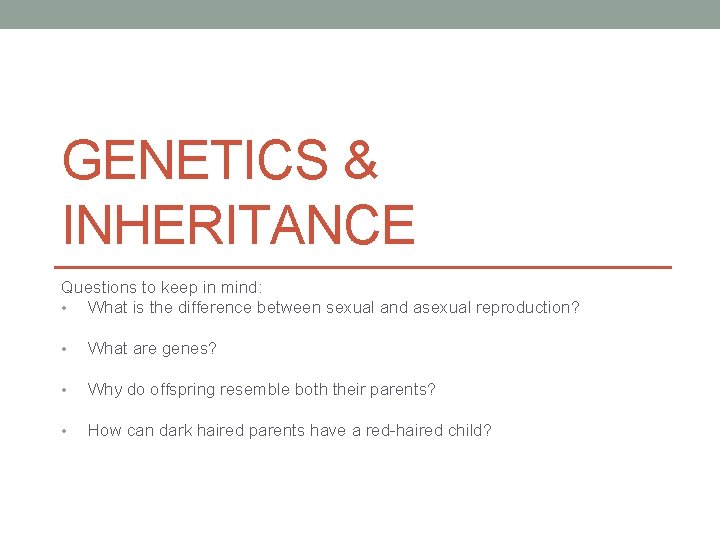 GENETICS & INHERITANCE

Questions to keep in mind:
• What is the difference between sexual and asexual reproduction?

• What are genes?

• Why do offspring resemble both their parents?

• How can dark haired parents have a red-haired child?